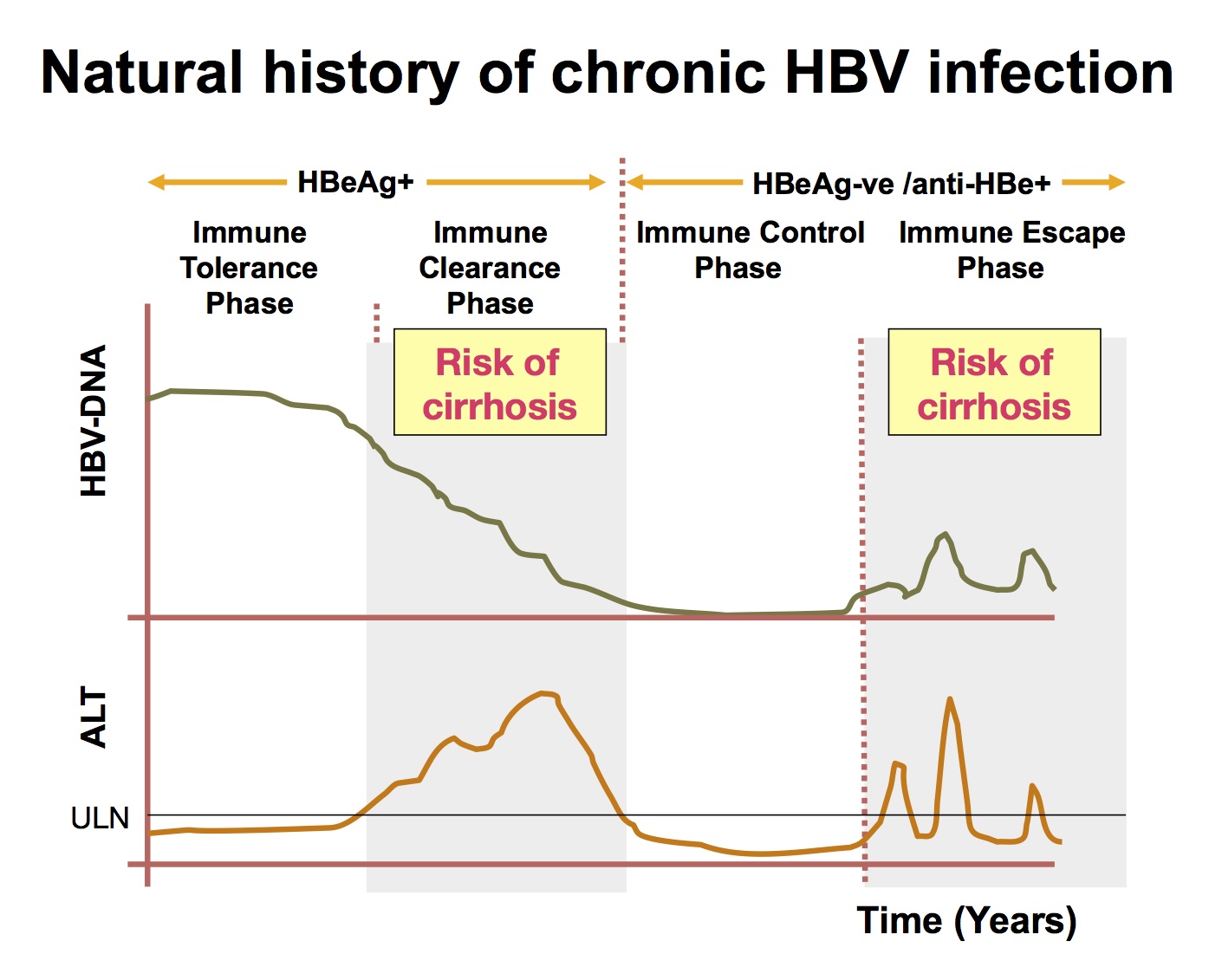 Natural history of chronic HBV infection

HBeAg+

HBeAg-ve /anti-HBe+

Immune Tolerance Phase

Immune Clearance Phase

Immune Control Phase

Immune Escape Phase

Risk of cirrhosis

Risk of cirrhosis

HBV-DNA

ALT

ULN

Time (Years)